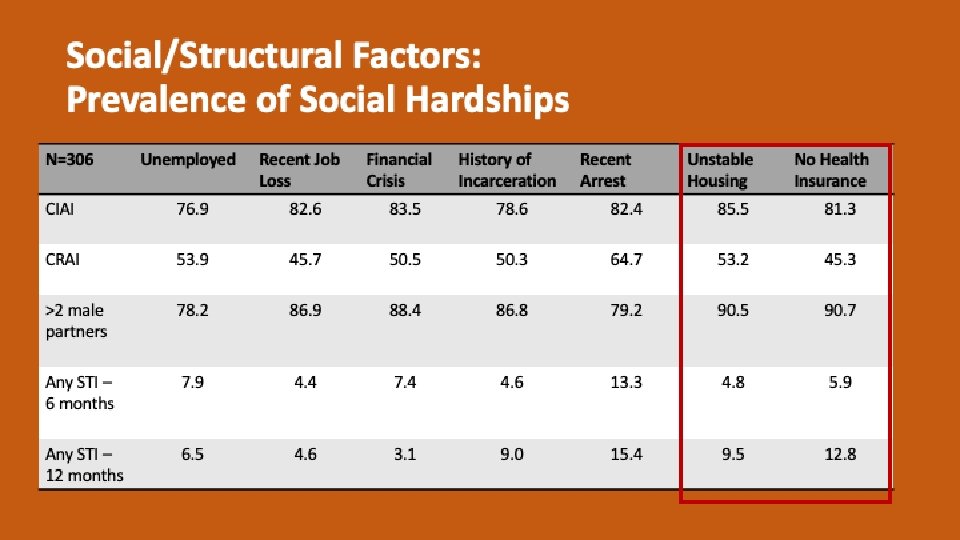 Social/Structural Factors:
Prevalence of Social Hardships

| N=306 | Unemployed | Recent Job Loss | Financial Crisis | History of Incarceration | Recent Arrest | Unstable Housing | No Health Insurance |
|---|---|---|---|---|---|---|---|
| CIAI | 76.9 | 82.6 | 83.5 | 78.6 | 82.4 | 85.5 | 81.3 |
| CRAI | 53.9 | 45.7 | 50.5 | 50.3 | 64.7 | 53.2 | 45.3 |
| >2 male partners | 78.2 | 86.9 | 88.4 | 86.8 | 79.2 | 90.5 | 90.7 |
| Any STI – 6 months | 7.9 | 4.4 | 7.4 | 4.6 | 13.3 | 4.8 | 5.9 |
| Any STI – 12 months | 6.5 | 4.6 | 3.1 | 9.0 | 15.4 | 9.5 | 12.8 |